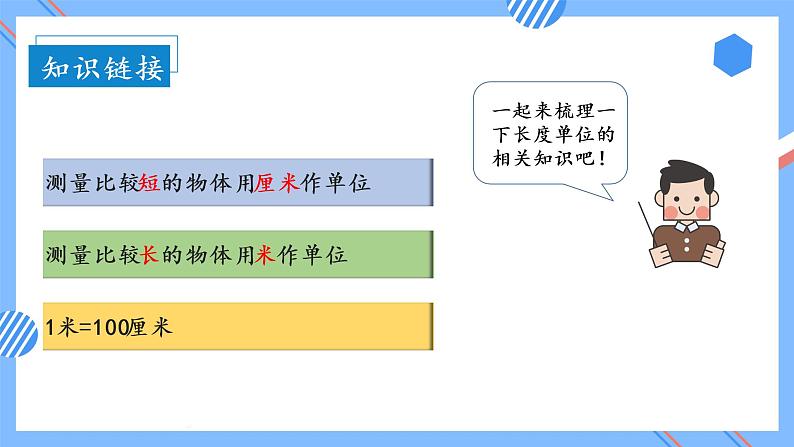 知识链接

一起来梳理一下长度单位的相关知识吧！

测量比较短的物体用厘米作单位

测量比较长的物体用米作单位

1米=100厘米